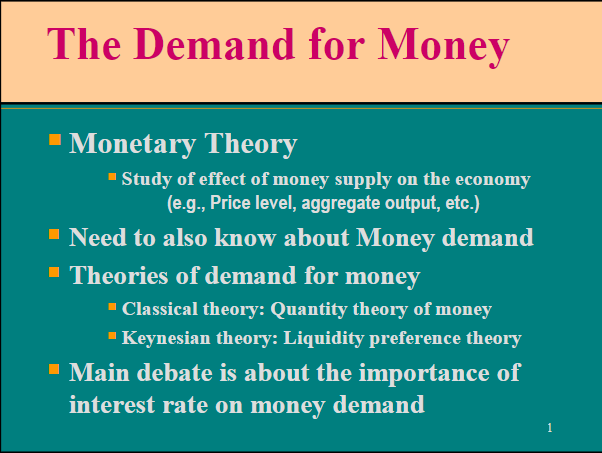 The Demand for Money

Monetary Theory

Study of effect of money supply on the economy (e.g., Price level, aggregate output, etc.)

Need to also know about Money demand

Theories of demand for money

Classical theory: Quantity theory of money

Keynesian theory: Liquidity preference theory

Main debate is about the importance of interest rate on money demand

1